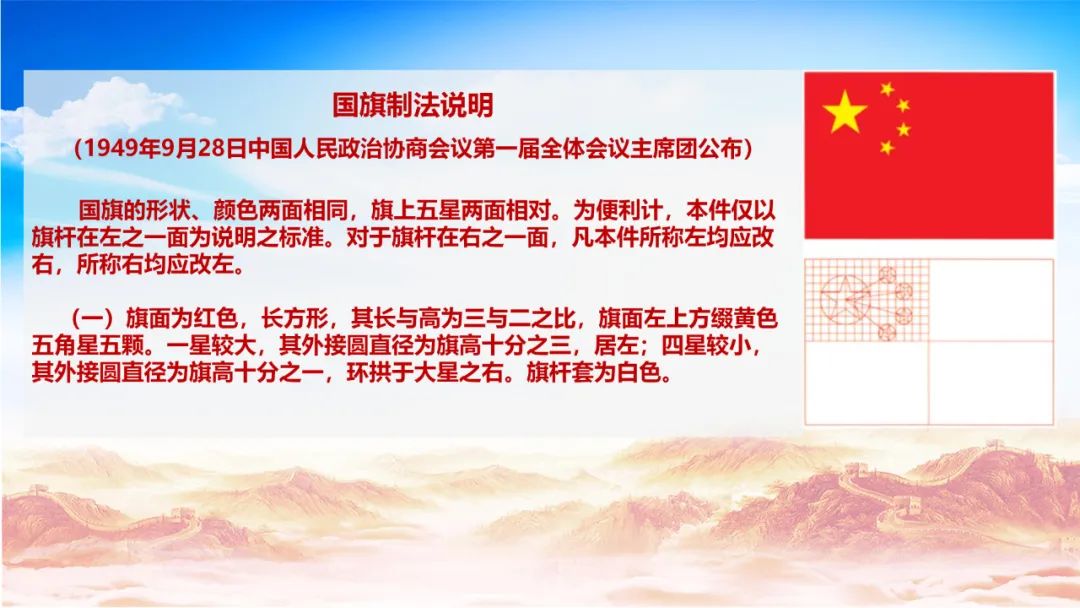 国旗制法说明

（1949年9月28日中国人民政治协商会议第一届全体会议主席团公布）

国旗的形状、颜色两面相同，旗上五星两面相对。为便利计，本件仅以旗杆在左之一面为说明之标准。对于旗杆在右之一面，凡本件所称左均应改右，所称右均应改左。

（一）旗面为红色，长方形，其长与高为三与二之比，旗面左上方缀黄色五角星五颗。一星较大，其外接圆直径为旗高十分之三，居左；四星较小，其外接圆直径为旗高十分之一，环拱于大星之右。旗杆套为白色。